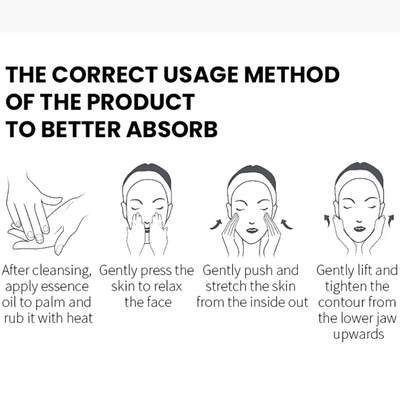 THE CORRECT USAGE METHOD OF THE PRODUCT TO BETTER ABSORB

After cleansing, apply essence oil to palm and rub it with heat

Gently press the skin to relax the face

Gently push and stretch the skin from the inside out

Gently lift and tighten the contour from the lower jaw upwards